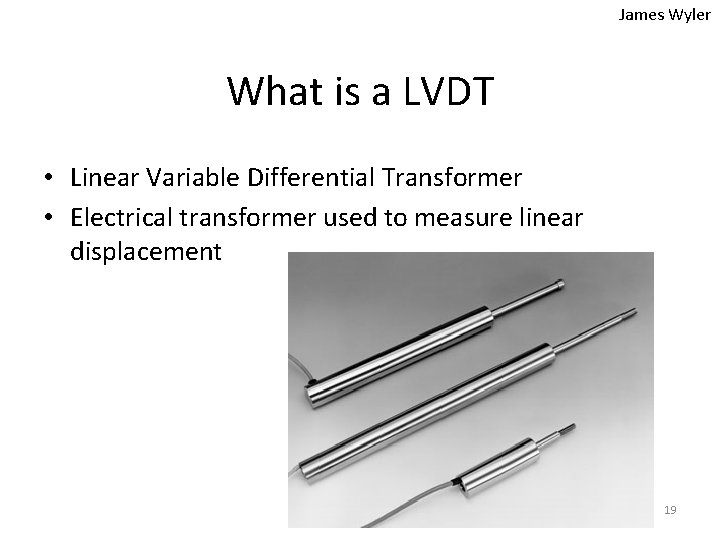 James Wyler

What is a LVDT

• Linear Variable Differential Transformer
• Electrical transformer used to measure linear displacement

19